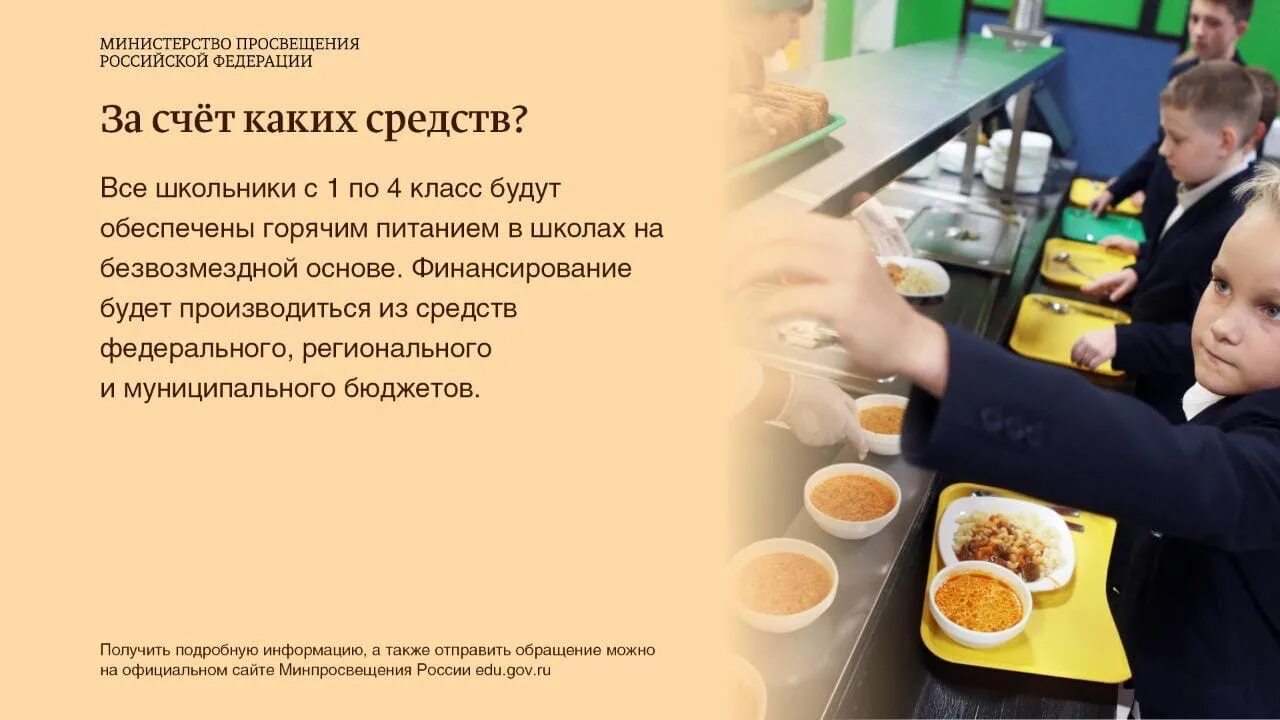 МИНИСТЕРСТВО ПРОСВЕЩЕНИЯ
РОССИЙСКОЙ ФЕДЕРАЦИИ

За счёт каких средств?

Все школьники с 1 по 4 класс будут обеспечены горячим питанием в школах на безвозмездной основе. Финансирование будет производиться из средств федерального, регионального и муниципального бюджетов.

Получить подробную информацию, а также отправить обращение можно на официальном сайте Минпросвещения России edu.gov.ru